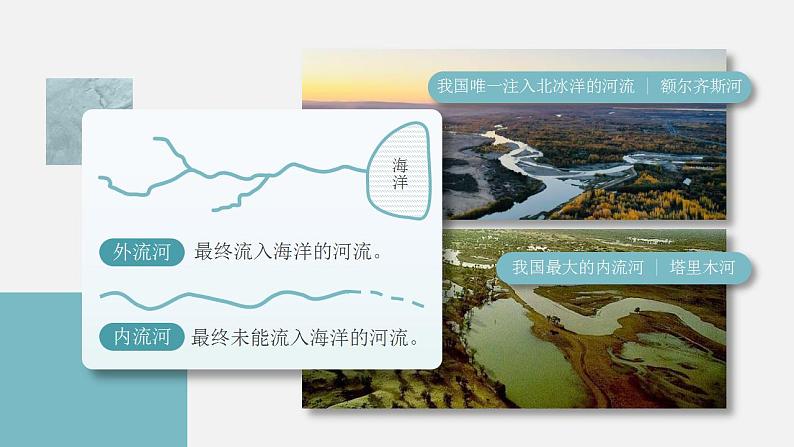 海洋

外流河 最终流入海洋的河流。

内流河 最终未能流入海洋的河流。

我国唯一注入北冰洋的河流 | 额尔齐斯河

我国最大的内流河 | 塔里木河